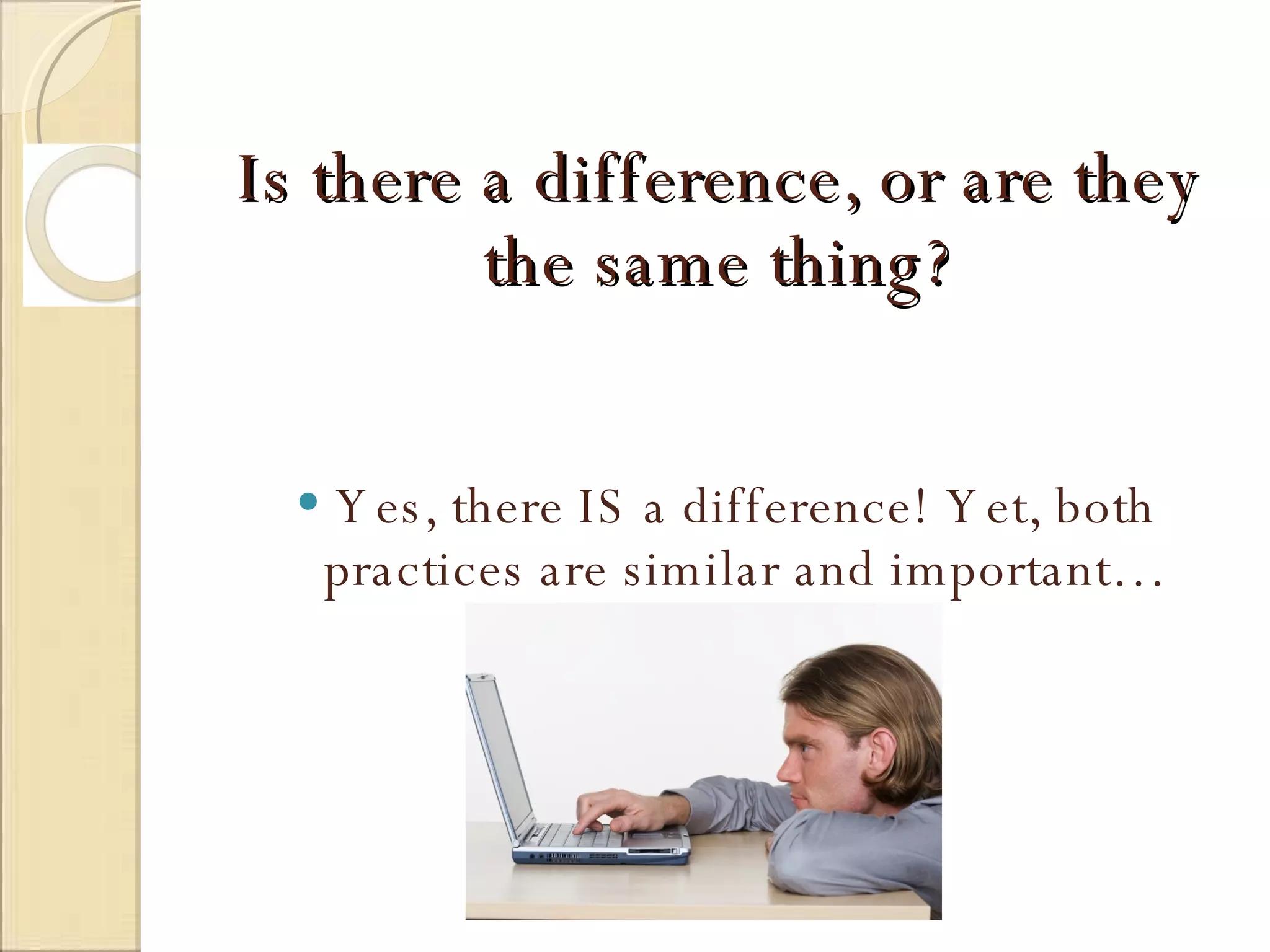 Is there a difference, or are they the same thing?

• Yes, there IS a difference! Yet, both practices are similar and important…